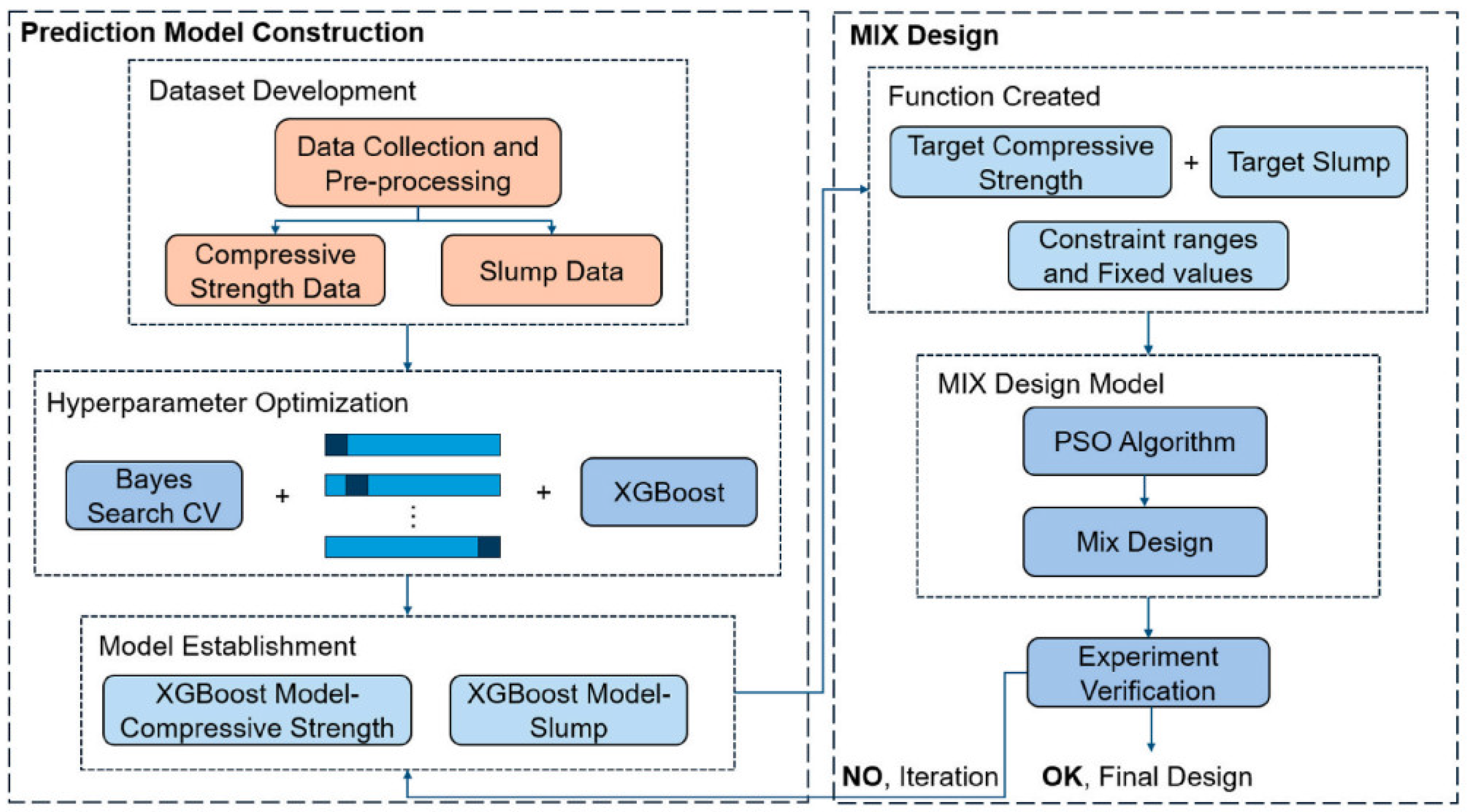 Prediction Model Construction

Dataset Development

Data Collection and Pre-processing

Compressive Strength Data

Slump Data

Hyperparameter Optimization

Bayes Search CV

+

⋮

+

XGBoost

Model Establishment

XGBoost Model-Compressive Strength

XGBoost Model-Slump

MIX Design

Function Created

Target Compressive Strength

+

Target Slump

Constraint ranges and Fixed values

MIX Design Model

PSO Algorithm

Mix Design

Experiment Verification

NO, Iteration

OK, Final Design